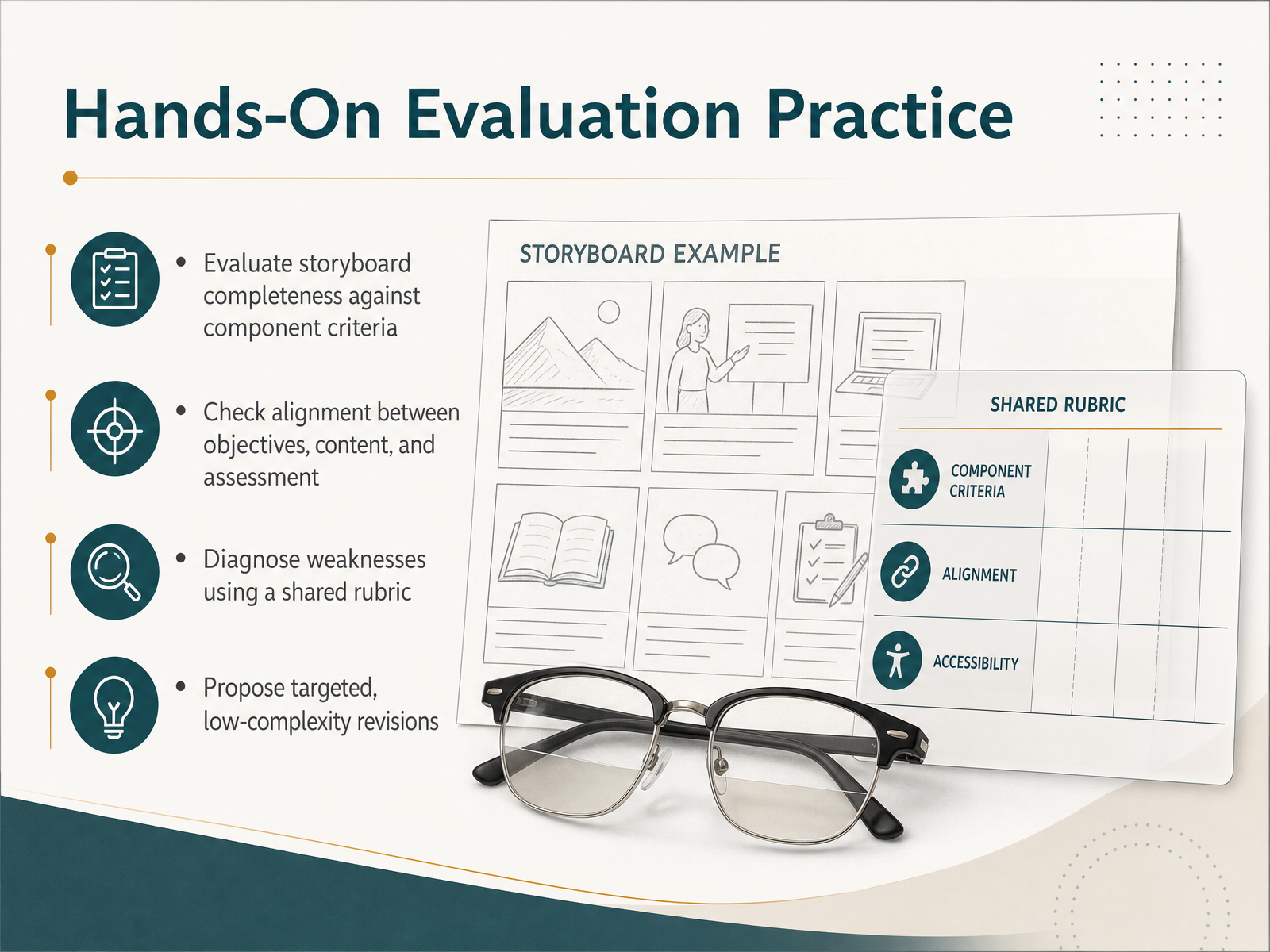 Hands-On Evaluation Practice

• Evaluate storyboard completeness against component criteria

• Check alignment between objectives, content, and assessment

• Diagnose weaknesses using a shared rubric

• Propose targeted, low-complexity revisions

STORYBOARD EXAMPLE

SHARED RUBRIC

COMPONENT CRITERIA

ALIGNMENT

ACCESSIBILITY